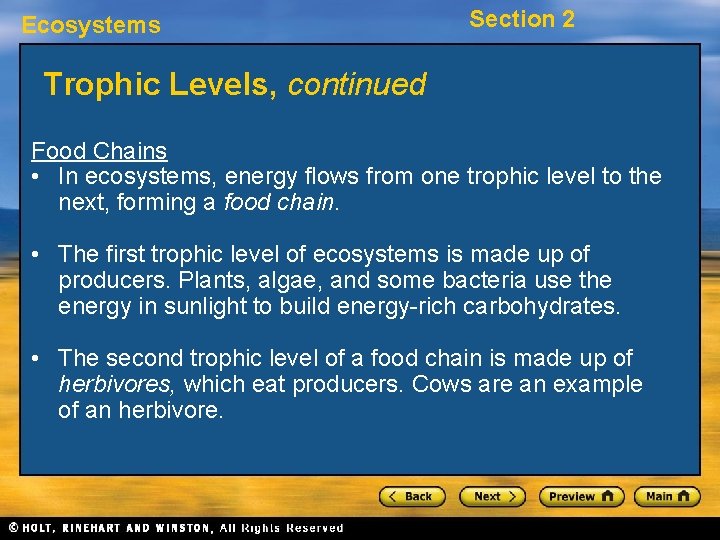 Ecosystems

Section 2

Trophic Levels, continued

Food Chains

• In ecosystems, energy flows from one trophic level to the next, forming a food chain.

• The first trophic level of ecosystems is made up of producers. Plants, algae, and some bacteria use the energy in sunlight to build energy-rich carbohydrates.

• The second trophic level of a food chain is made up of herbivores, which eat producers. Cows are an example of an herbivore.

< Back

Next >

Preview

Main

© HOLT, RINEHART AND WINSTON, All Rights Reserved